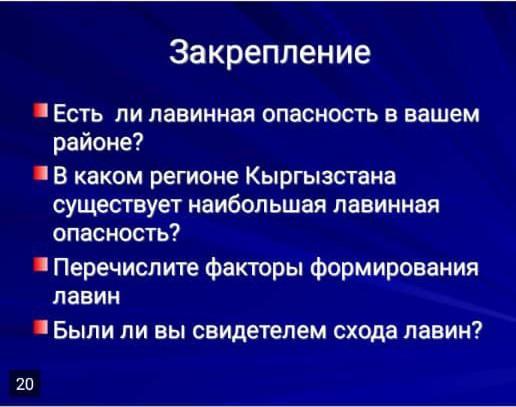 Закрепление

Есть ли лавинная опасность в вашем районе?

В каком регионе Кыргызстана существует наибольшая лавинная опасность?

Перечислите факторы формирования лавин

Были ли вы свидетелем схода лавин?

20